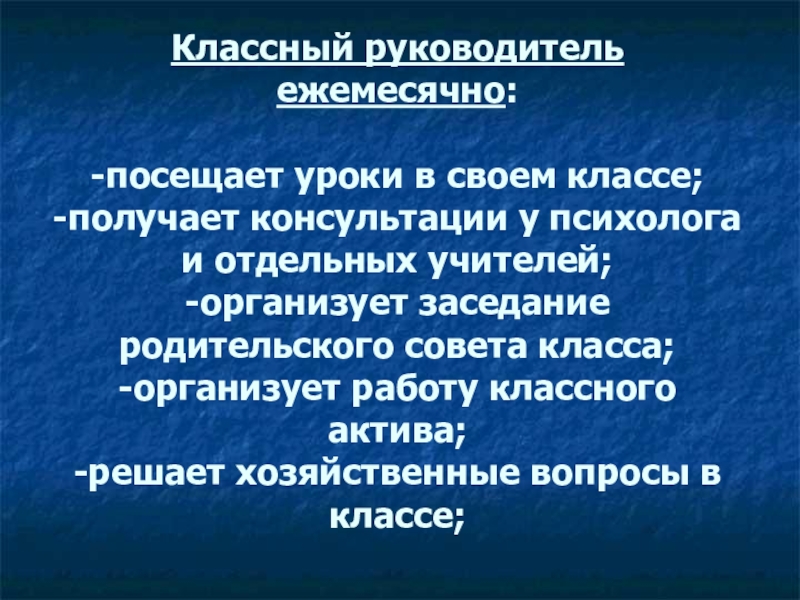 Классный руководитель ежемесячно:

-посещает уроки в своем классе;
-получает консультации у психолога и отдельных учителей;
-организует заседание родительского совета класса;
-организует работу классного актива;
-решает хозяйственные вопросы в классе;